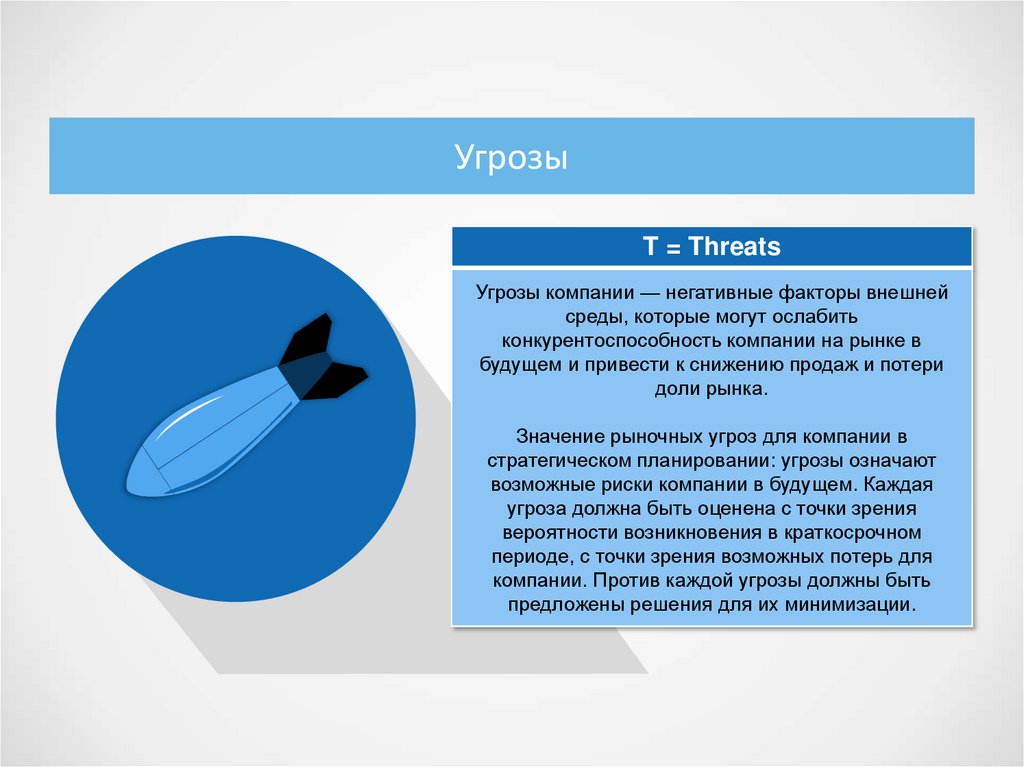 Угрозы

T = Threats

Угрозы компании — негативные факторы внешней среды, которые могут ослабить конкурентоспособность компании на рынке в будущем и привести к снижению продаж и потери доли рынка.

Значение рыночных угроз для компании в стратегическом планировании: угрозы означают возможные риски компании в будущем. Каждая угроза должна быть оценена с точки зрения вероятности возникновения в краткосрочном периоде, с точки зрения возможных потерь для компании. Против каждой угрозы должны быть предложены решения для их минимизации.